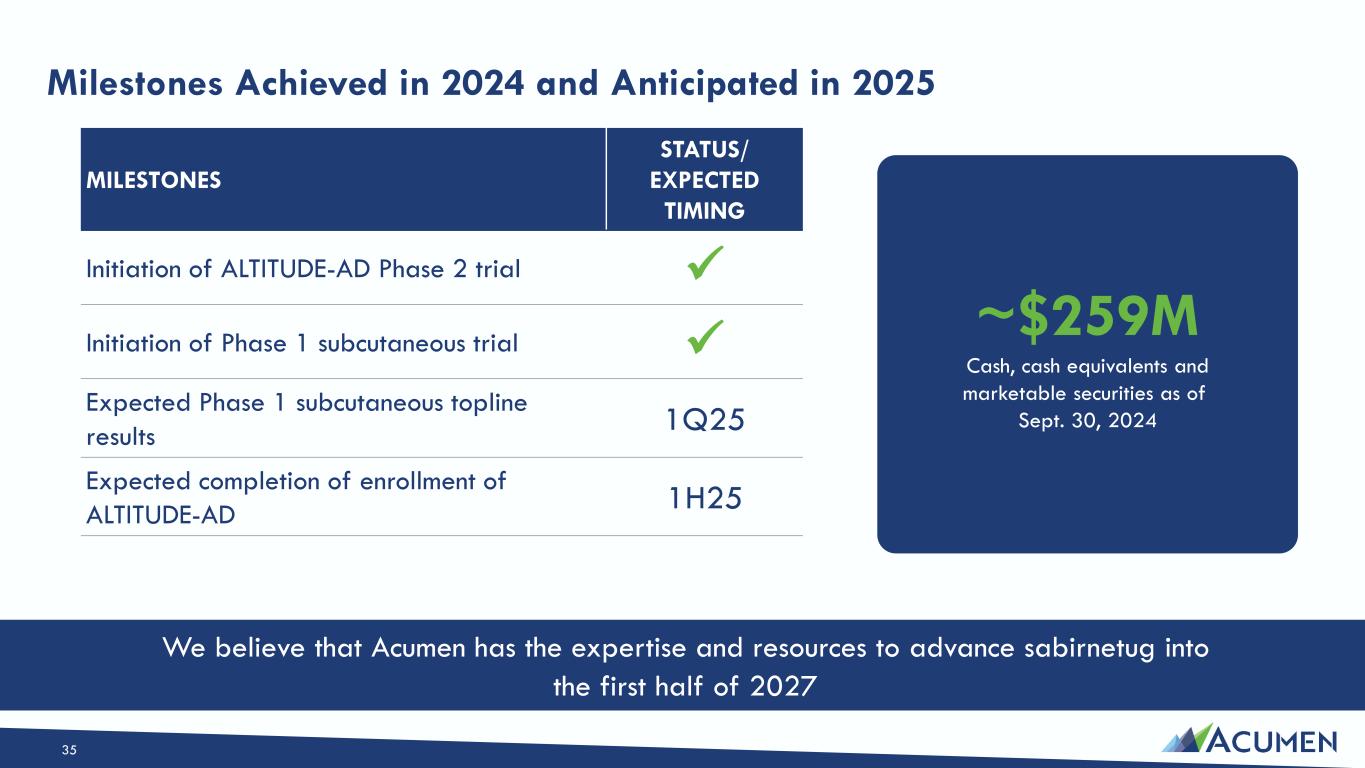 Milestones Achieved in 2024 and Anticipated in 2025

| MILESTONES | STATUS/ EXPECTED TIMING |
|---|---|
| Initiation of ALTITUDE-AD Phase 2 trial | ✓ |
| Initiation of Phase 1 subcutaneous trial | ✓ |
| Expected Phase 1 subcutaneous topline results | 1Q25 |
| Expected completion of enrollment of ALTITUDE-AD | 1H25 |

~$259M

Cash, cash equivalents and marketable securities as of Sept. 30, 2024

We believe that Acumen has the expertise and resources to advance sabirnetug into the first half of 2027

35

ACUMEN